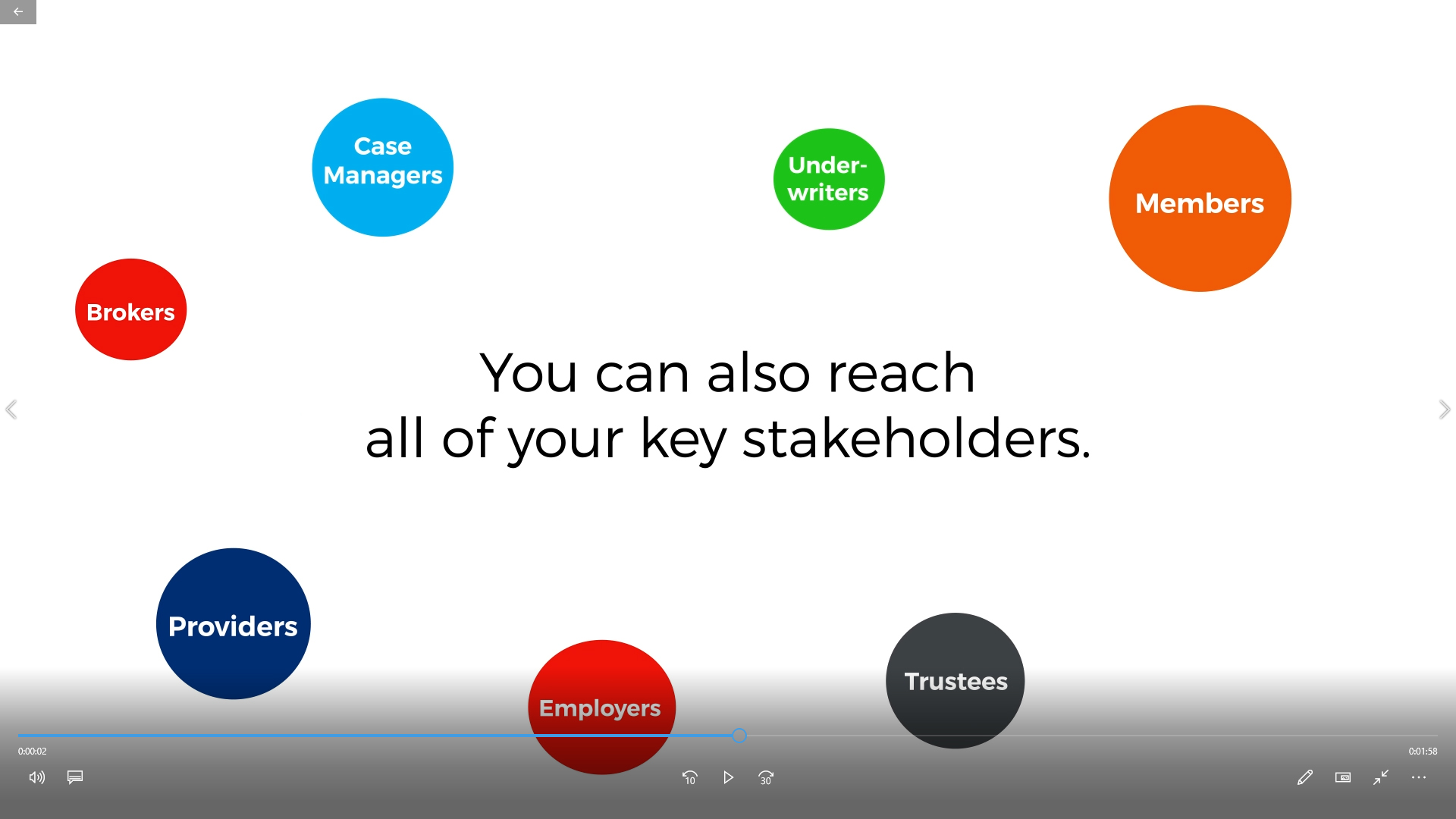 Case Managers

Under-writers

Members

Brokers

You can also reach all of your key stakeholders.

Providers

Employers

Trustees

0:00:02

0:01:58

10

30